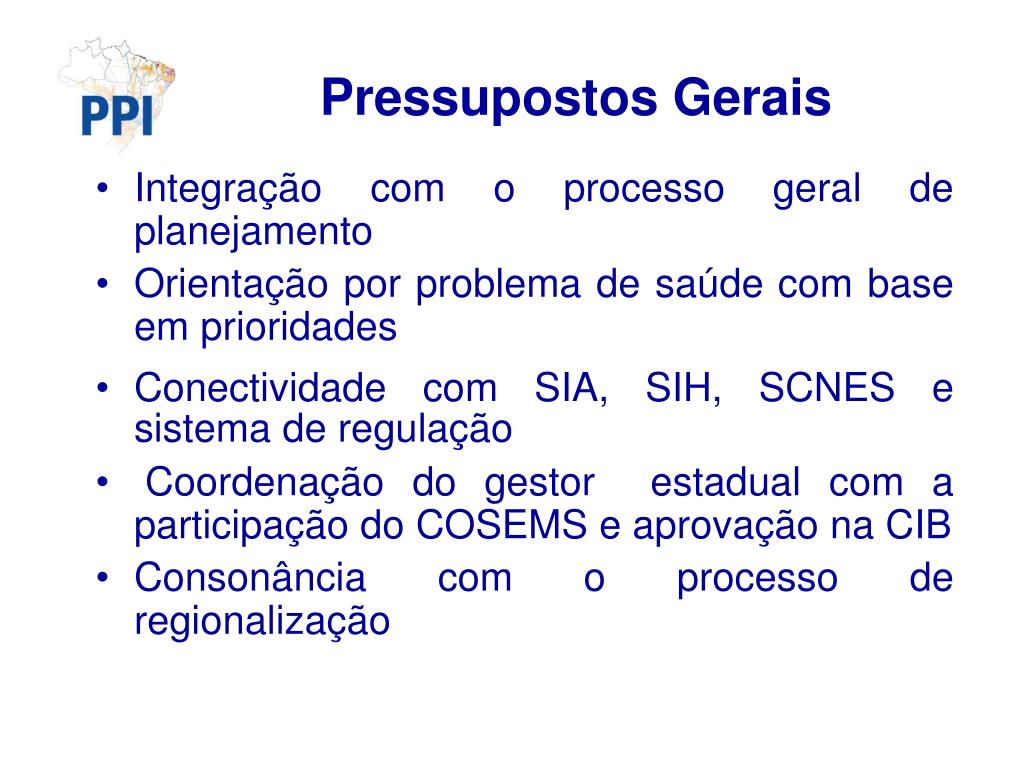 PPI

Pressupostos Gerais

• Integração com o processo geral de planejamento
• Orientação por problema de saúde com base em prioridades
• Conectividade com SIA, SIH, SCNES e sistema de regulação
• Coordenação do gestor estadual com a participação do COSEMS e aprovação na CIB
• Consonância com o processo de regionalização